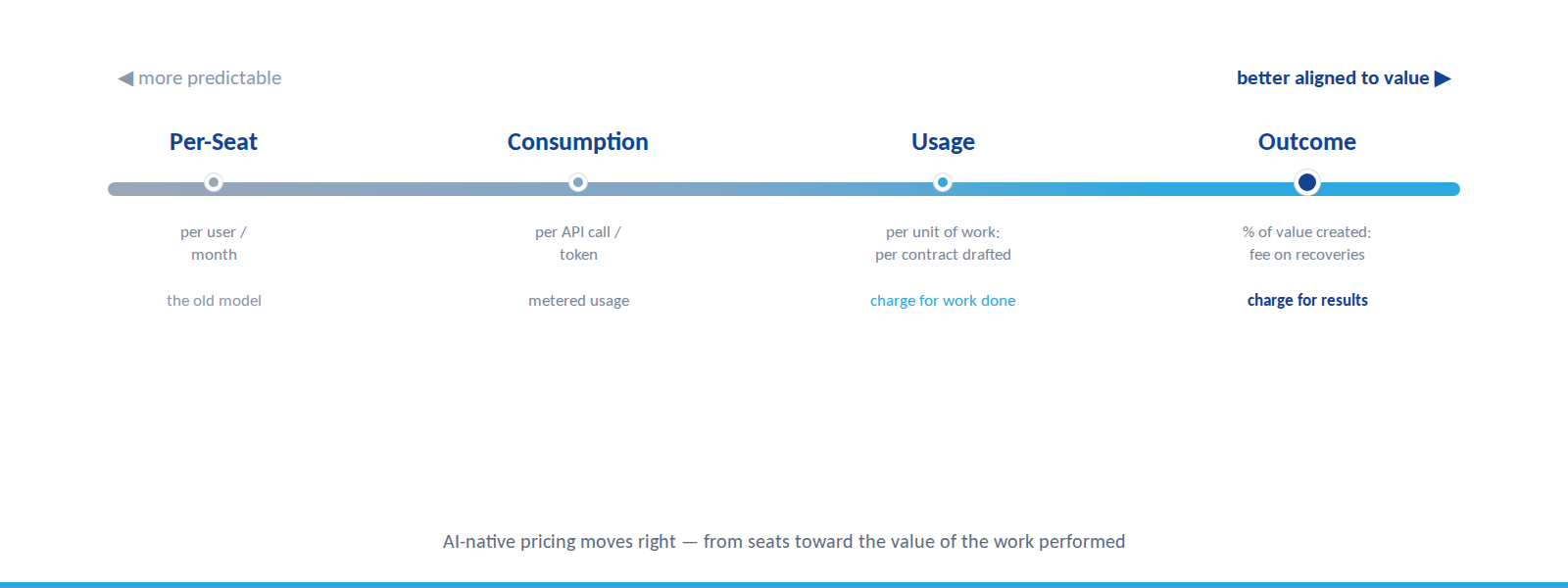 ◀ more predictable

better aligned to value ▶

Per-Seat

per user / month

the old model

Consumption

per API call / token

metered usage

Usage

per unit of work: per contract drafted

charge for work done

Outcome

% of value created: fee on recoveries

charge for results

AI-native pricing moves right — from seats toward the value of the work performed